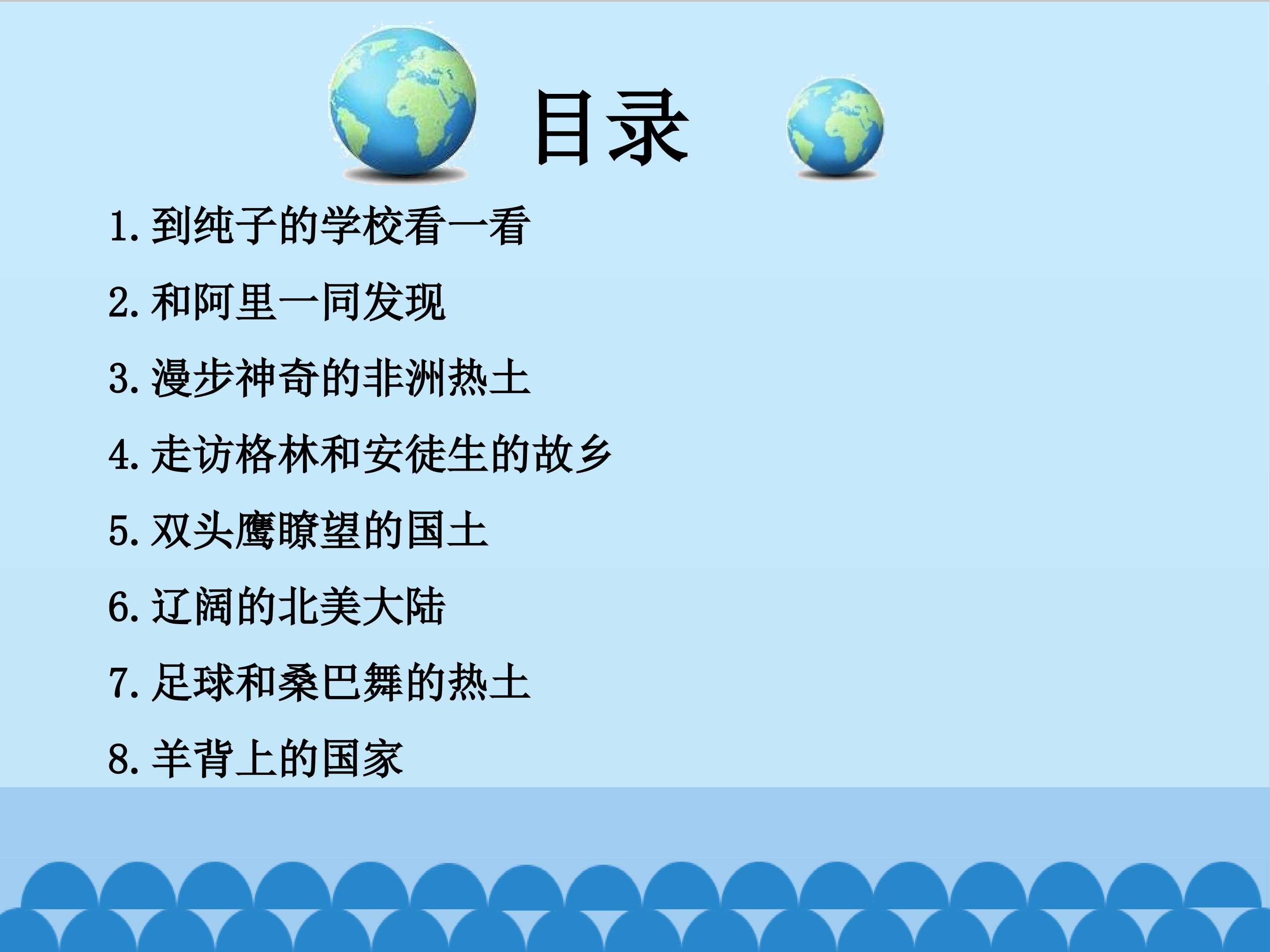 目录

1. 到纯子的学校看一看

2. 和阿里一同发现

3. 漫步神奇的非洲热土

4. 走访格林和安徒生的故乡

5. 双头鹰瞭望的国土

6. 辽阔的北美大陆

7. 足球和桑巴舞的热土

8. 羊背上的国家